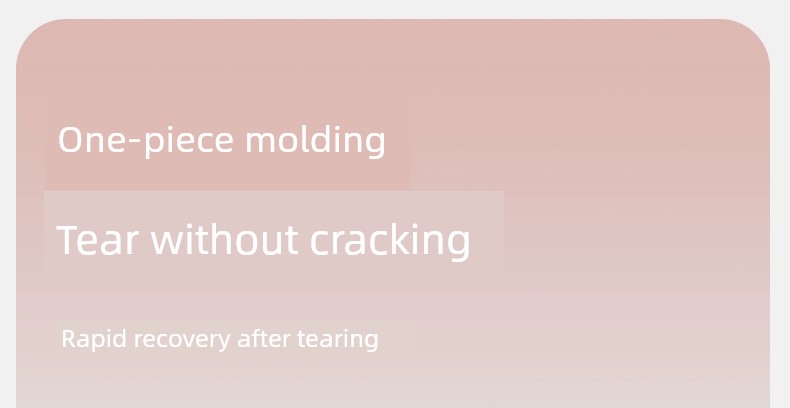 One-piece molding

Tear without cracking

Rapid recovery after tearing